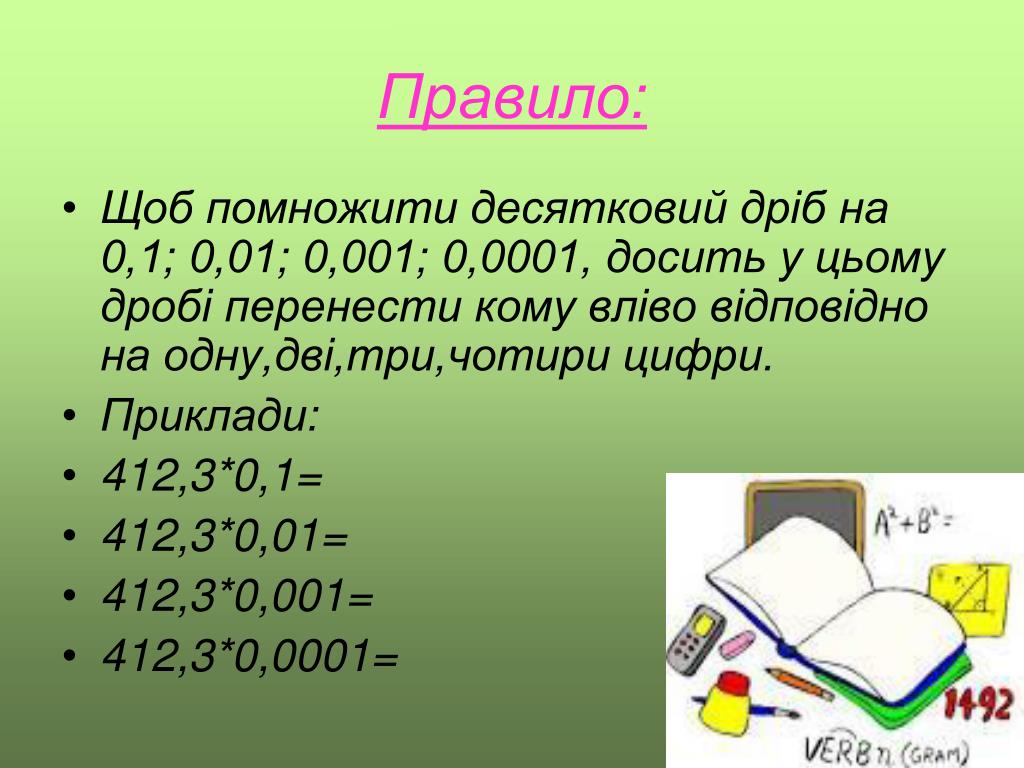 Правило:

• Щоб помножити десятковий дріб на 0,1; 0,01; 0,001; 0,0001, досить у цьому дробі перенести кому вліво відповідно на одну,дві,три,чотири цифри.
• Приклади:
• 412,3*0,1=
• 412,3*0,01=
• 412,3*0,001=
• 412,3*0,0001=

$A^2+B^2=$

1492

VERB n. (GRAM)